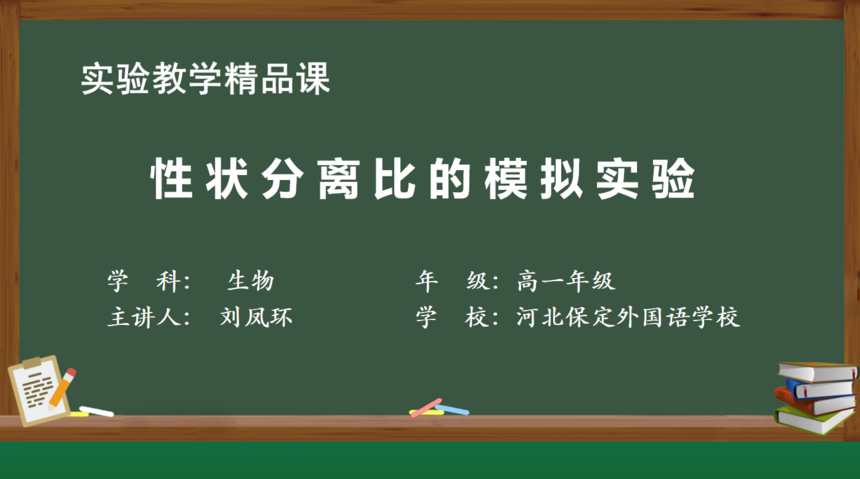 实验教学精品课

性状分离比的模拟实验

学　科：　生物

主讲人：　刘凤环

年　级：高一年级

学　校：河北保定外国语学校